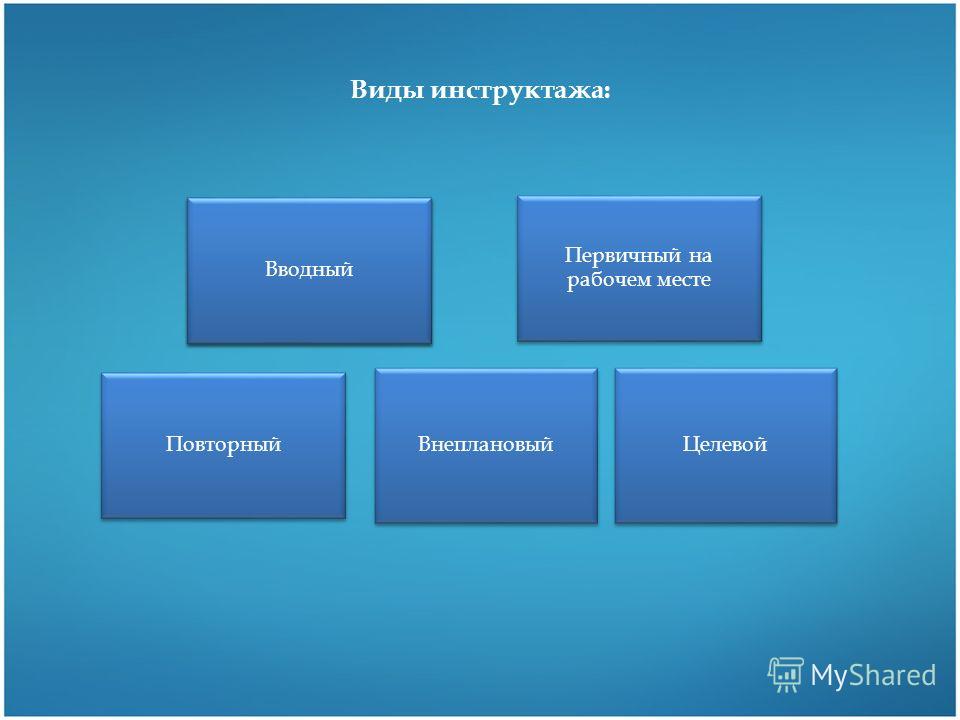 Виды инструктажа:

Вводный

Первичный на рабочем месте

Повторный

Внеплановый

Целевой

MyShared